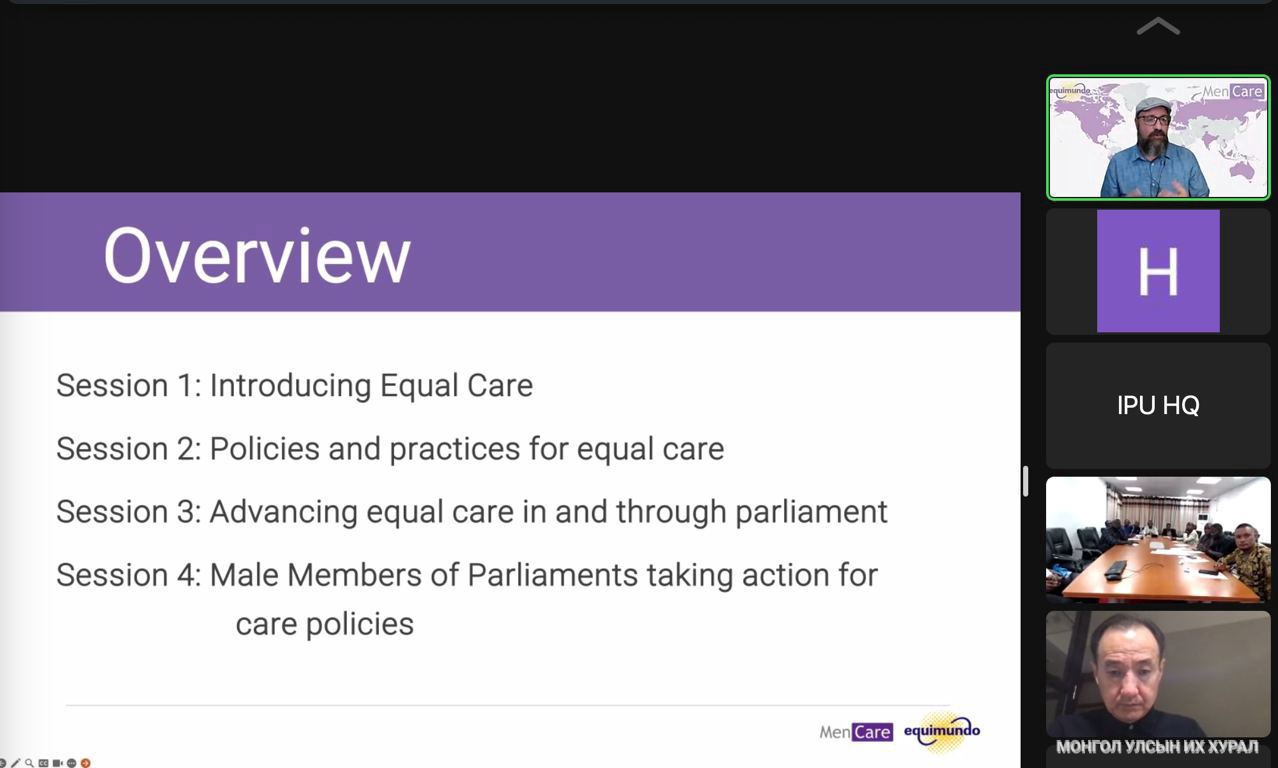 Overview

Session 1: Introducing Equal Care

Session 2: Policies and practices for equal care

Session 3: Advancing equal care in and through parliament

Session 4: Male Members of Parliaments taking action for care policies

MenCare equimundo

equimundo MenCare

H

IPU HQ

МОНГОЛ УЛСЫН ИХ ХУРАЛ